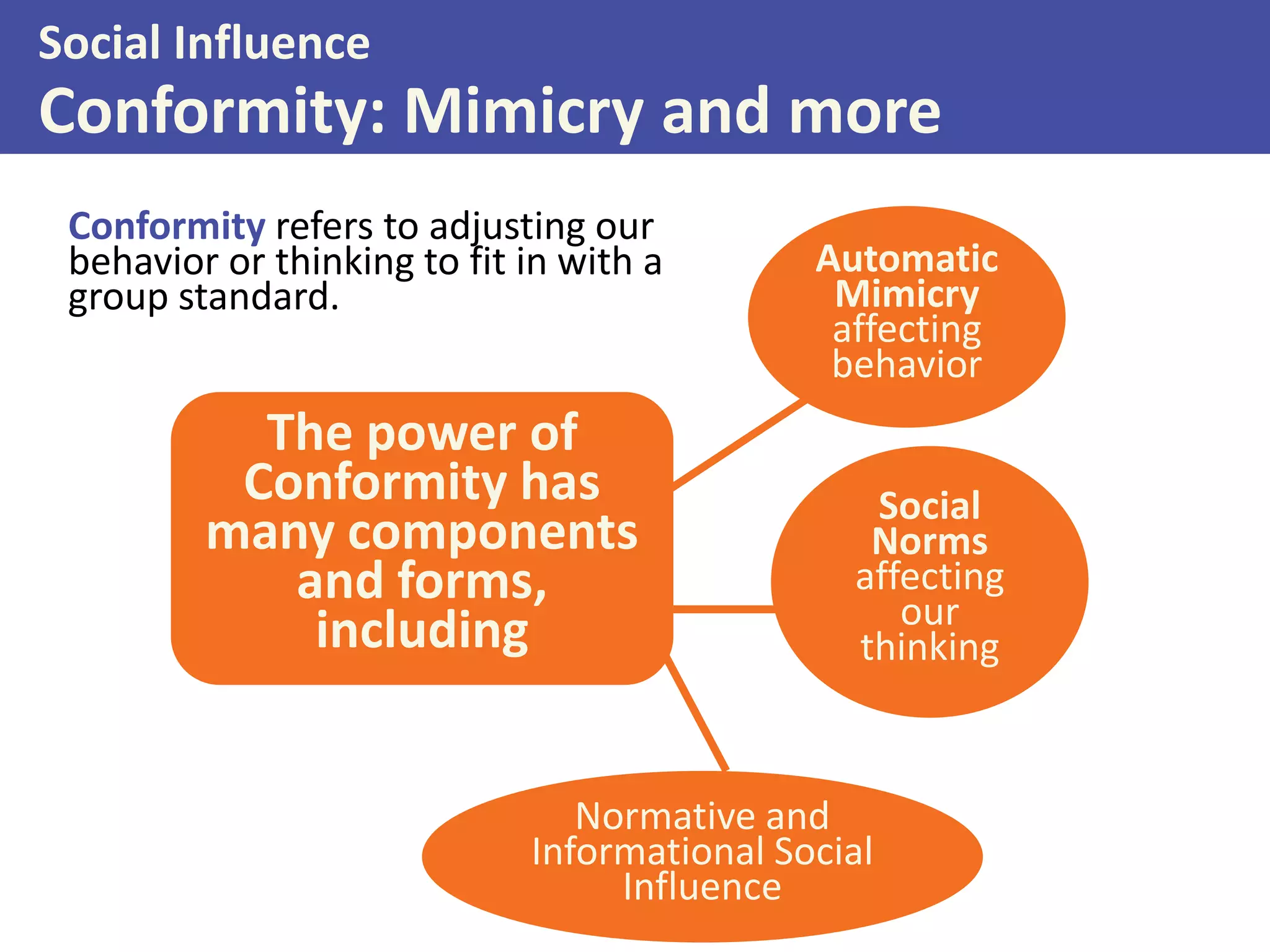 Social Influence

Conformity: Mimicry and more

Conformity refers to adjusting our behavior or thinking to fit in with a group standard.

The power of Conformity has many components and forms, including

Automatic Mimicry affecting behavior

Social Norms affecting our thinking

Normative and Informational Social Influence